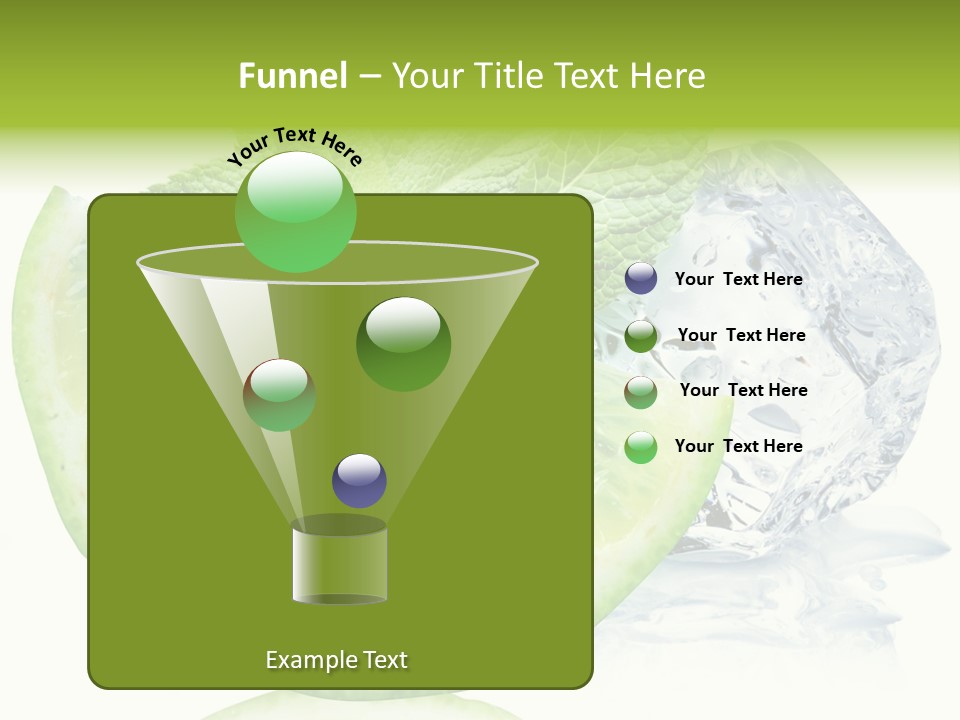 Funnel – Your Title Text Here

Your Text Here

Your Text Here

Your Text Here

Your Text Here

Your Text Here

Example Text